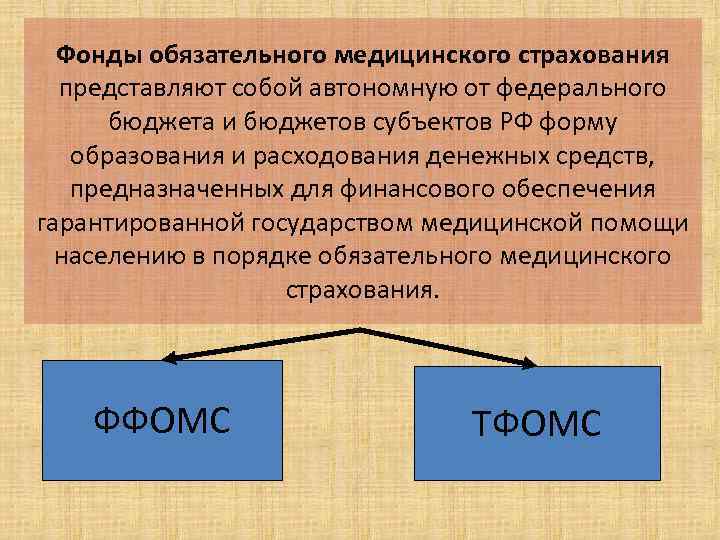 Фонды обязательного медицинского страхования представляют собой автономную от федерального бюджета и бюджетов субъектов РФ форму образования и расходования денежных средств, предназначенных для финансового обеспечения гарантированной государством медицинской помощи населению в порядке обязательного медицинского страхования.

ФФОМС

ТФОМС